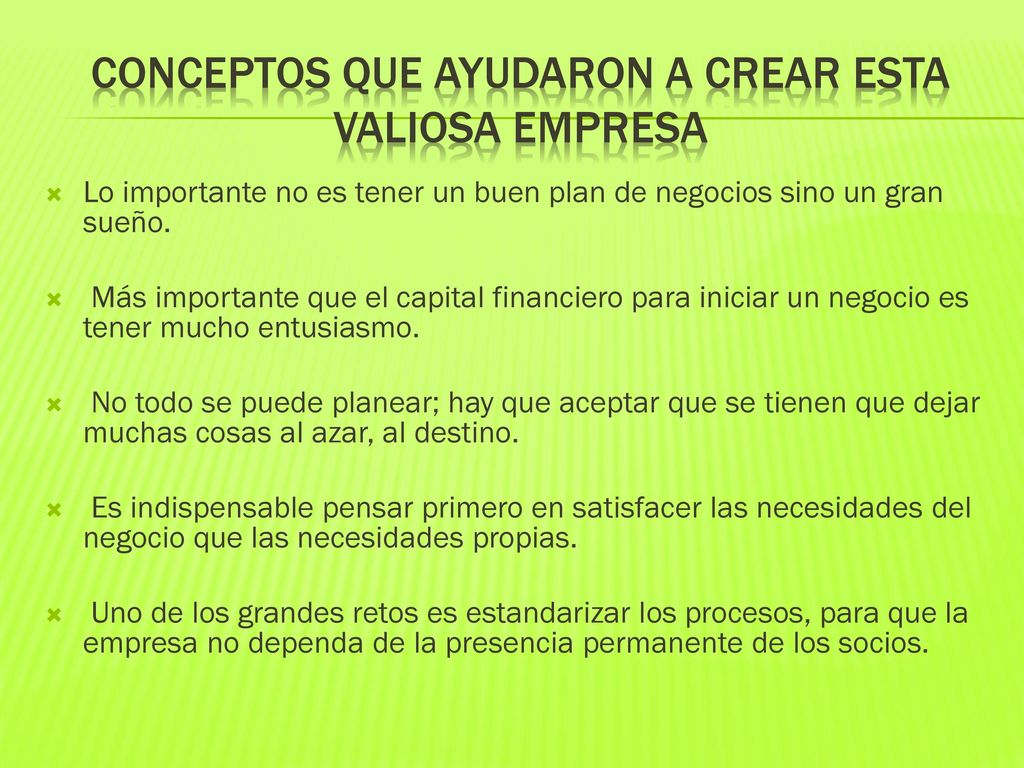 CONCEPTOS QUE AYUDARON A CREAR ESTA VALIOSA EMPRESA

Lo importante no es tener un buen plan de negocios sino un gran sueño.

Más importante que el capital financiero para iniciar un negocio es tener mucho entusiasmo.

No todo se puede planear; hay que aceptar que se tienen que dejar muchas cosas al azar, al destino.

Es indispensable pensar primero en satisfacer las necesidades del negocio que las necesidades propias.

Uno de los grandes retos es estandarizar los procesos, para que la empresa no dependa de la presencia permanente de los socios.